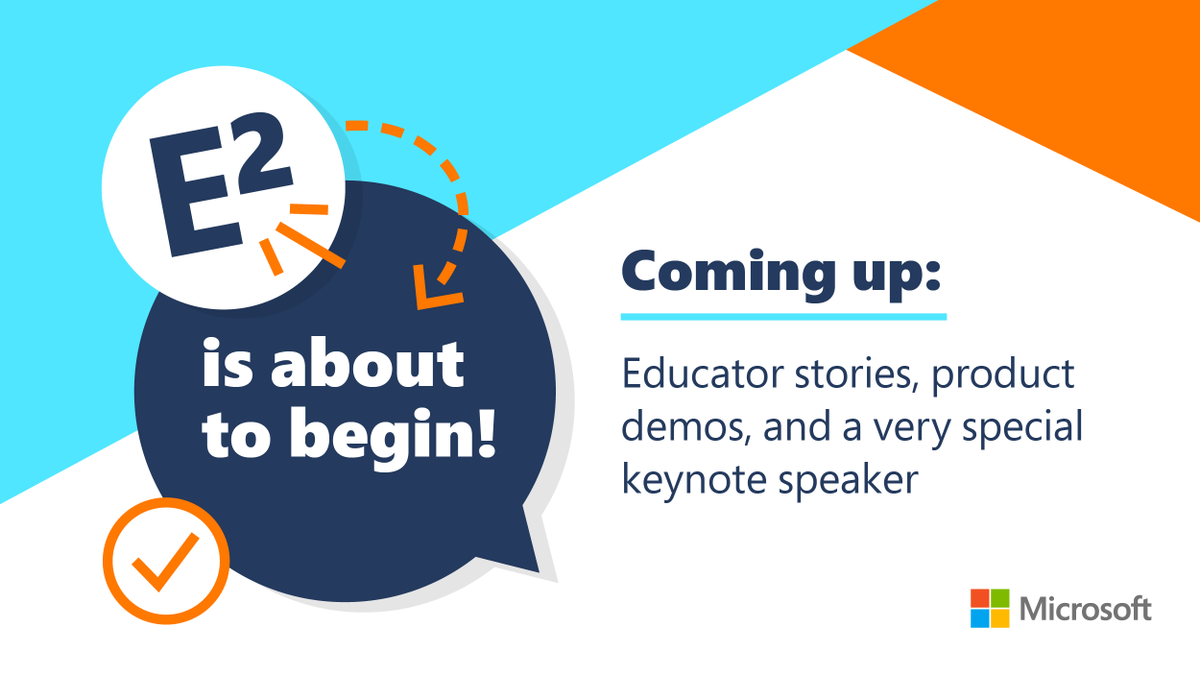 $E^2$

is about to begin!

Coming up:

Educator stories, product demos, and a very special keynote speaker

Microsoft